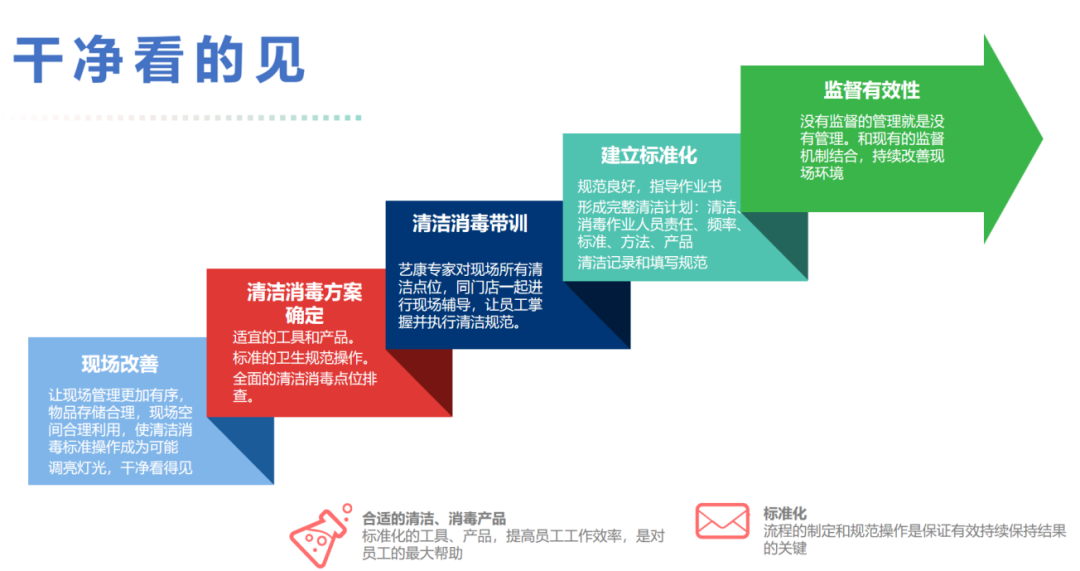 干净看的见

现场改善

让现场管理更加有序，物品存储合理，现场空间合理利用，使清洁消毒标准操作成为可能
调亮灯光，干净看得见

清洁消毒方案确定

适宜的工具和产品。
标准的卫生规范操作。
全面的清洁消毒点位排查。

清洁消毒带训

艺康专家对现场所有清洁点位，同门店一起进行现场辅导，让员工掌握并执行清洁规范。

建立标准化

规范良好，指导作业书
形成完整清洁计划：清洁、消毒作业人员责任、频率、标准、方法、产品
清洁记录和填写规范

监督有效性

没有监督的管理就是没有管理。和现有的监督机制结合，持续改善现场环境

合适的清洁、消毒产品
标准化的工具、产品，提高员工工作效率，是对员工的最大帮助

标准化
流程的制定和规范操作是保证有效持续保持结果的关键